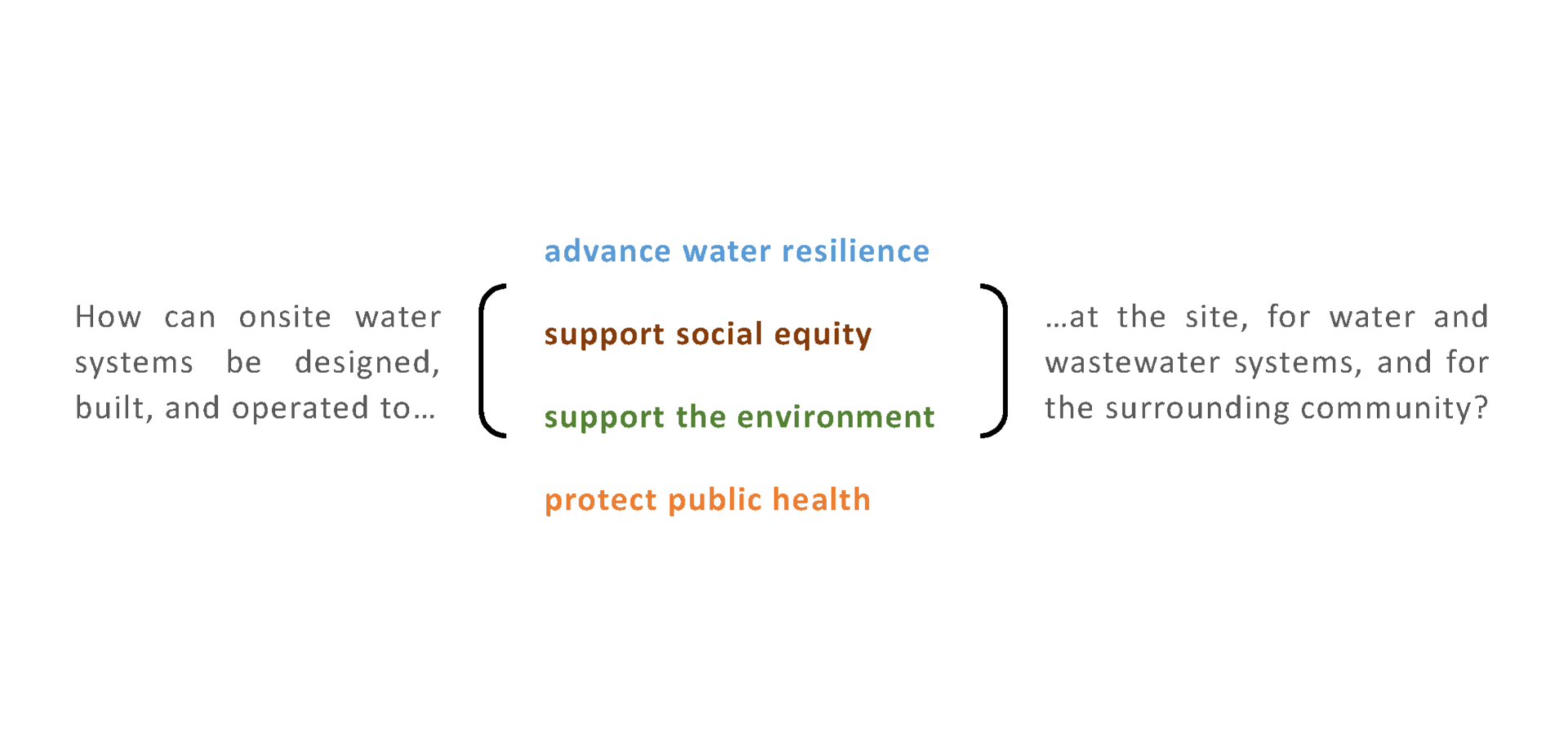 How can onsite water systems be designed, built, and operated to…

advance water resilience

support social equity

support the environment

protect public health

…at the site, for water and wastewater systems, and for the surrounding community?